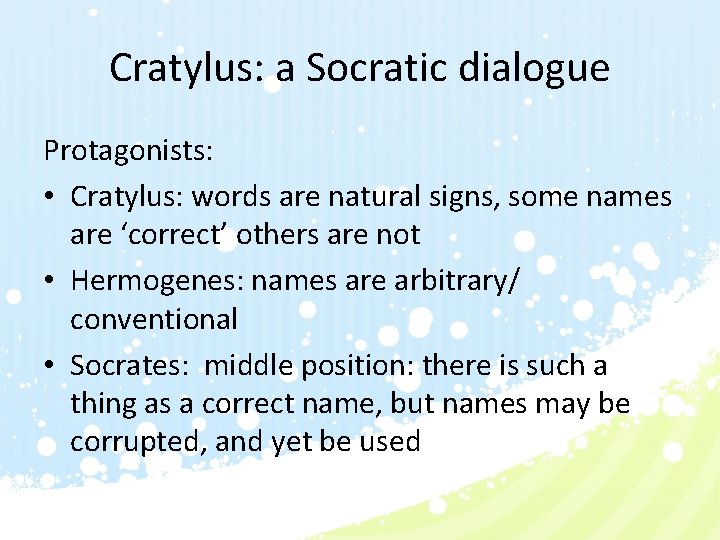 Cratylus: a Socratic dialogue

Protagonists:

• Cratylus: words are natural signs, some names are ‘correct’ others are not
• Hermogenes: names are arbitrary/ conventional
• Socrates: middle position: there is such a thing as a correct name, but names may be corrupted, and yet be used